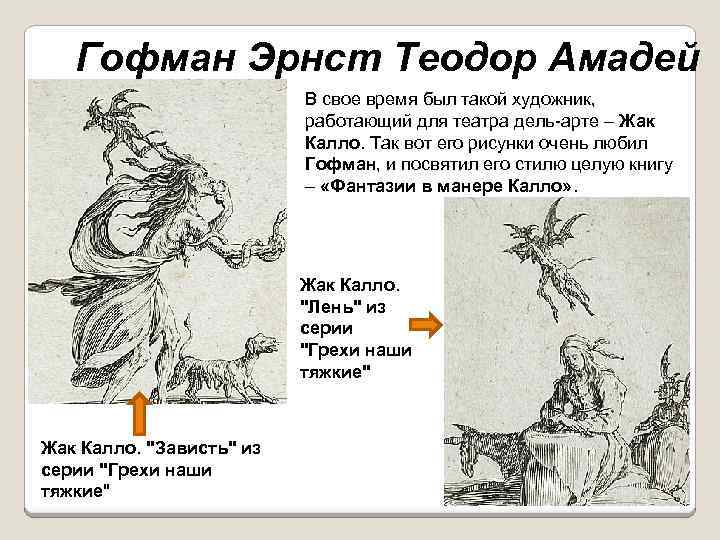 Гофман Эрнст Теодор Амадей

В свое время был такой художник, работающий для театра дель-арте – Жак Калло. Так вот его рисунки очень любил Гофман, и посвятил его стилю целую книгу – «Фантазии в манере Калло».

Жак Калло. "Лень" из серии "Грехи наши тяжкие"

Жак Калло. "Зависть" из серии "Грехи наши тяжкие"